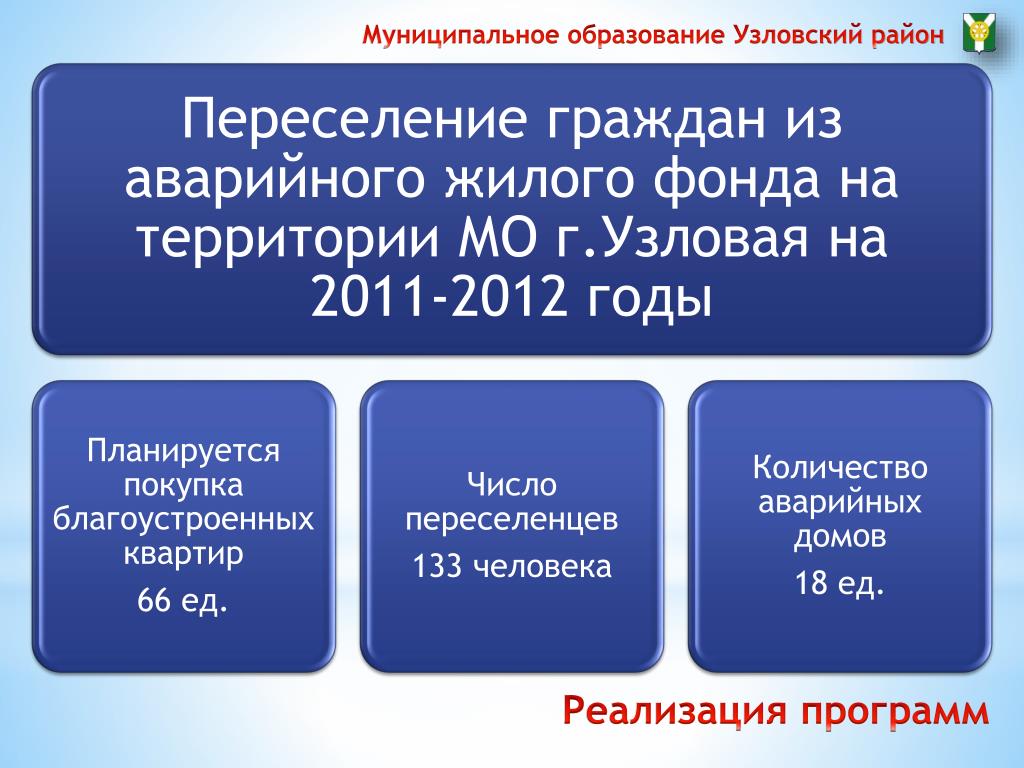 Муниципальное образование Узловский район

Переселение граждан из аварийного жилого фонда на территории МО г.Узловая на 2011-2012 годы

Планируется покупка благоустроенных квартир

66 ед.

Число переселенцев

133 человека

Количество аварийных домов

18 ед.

Реализация программ